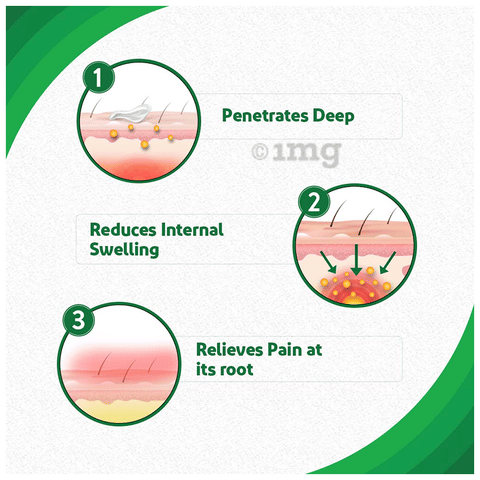 1

Penetrates Deep

©1mg

2

Reduces Internal Swelling

3

Relieves Pain at its root